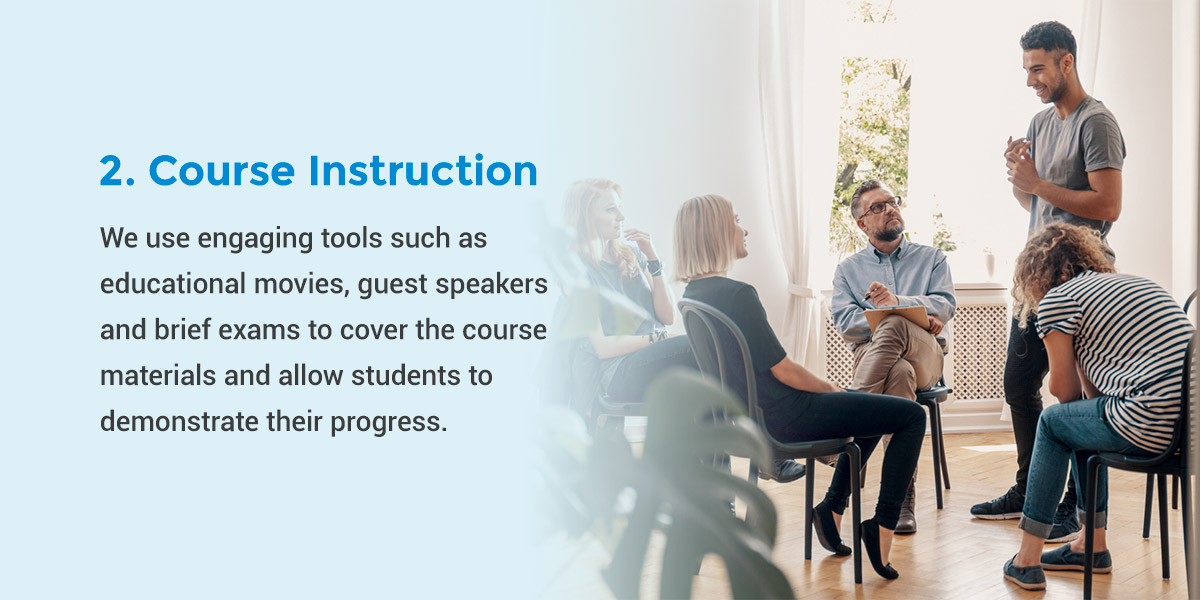 2. Course Instruction

We use engaging tools such as educational movies, guest speakers and brief exams to cover the course materials and allow students to demonstrate their progress.